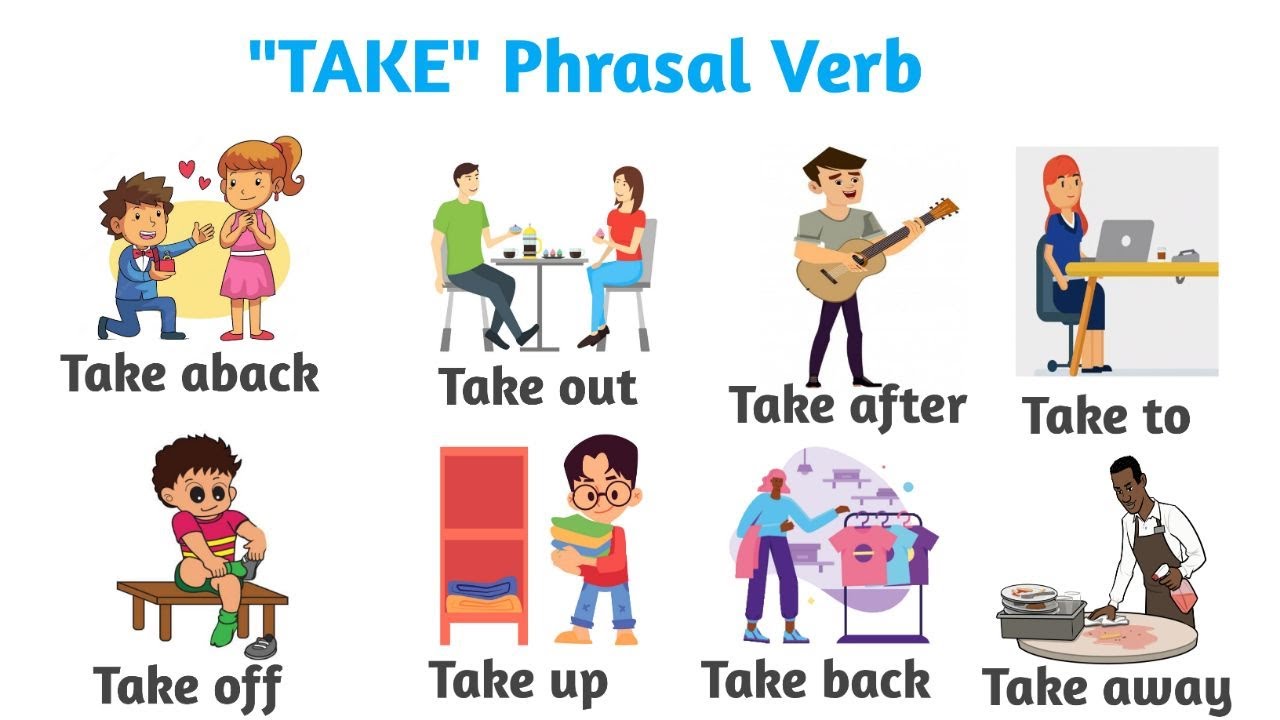 "TAKE" Phrasal Verb

Take aback

Take out

Take after

Take to

Take off

Take up

Take back

Take away